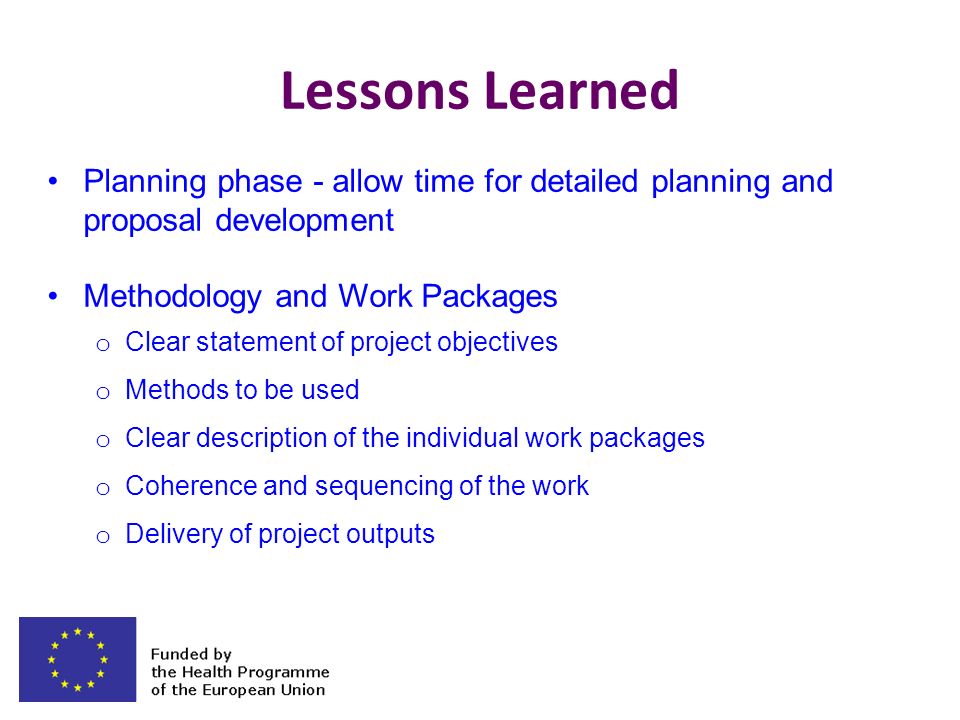 Lessons Learned

• Planning phase - allow time for detailed planning and proposal development

• Methodology and Work Packages
  o Clear statement of project objectives
  o Methods to be used
  o Clear description of the individual work packages
  o Coherence and sequencing of the work
  o Delivery of project outputs

Funded by
the Health Programme
of the European Union